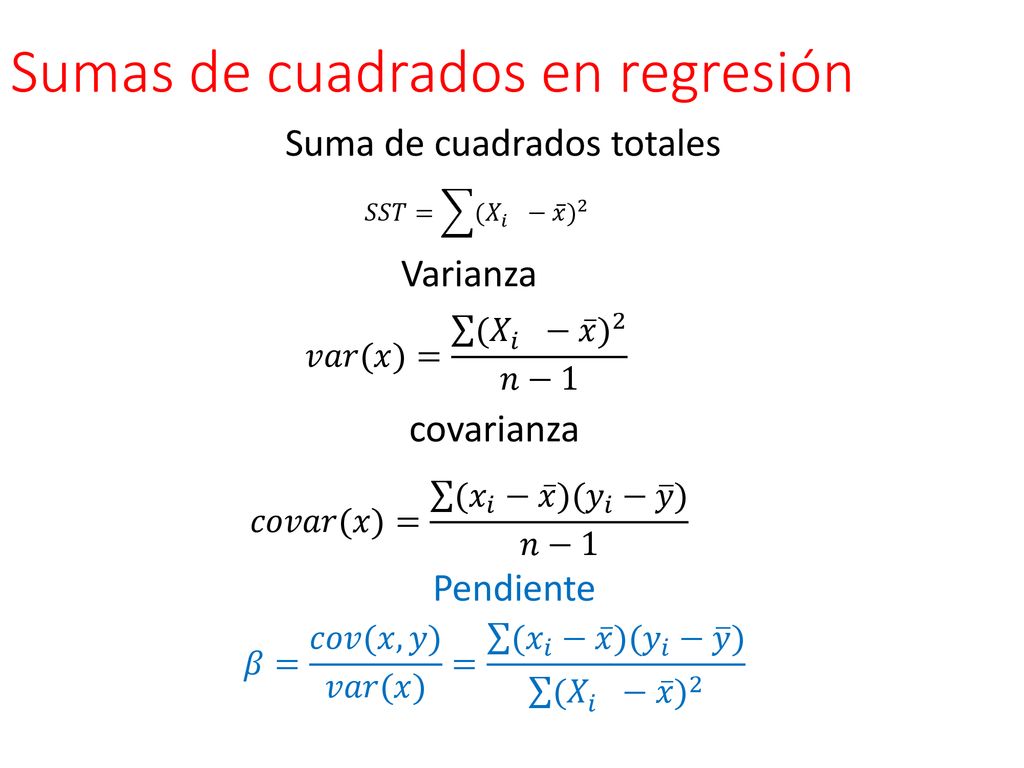 Sumas de cuadrados en regresión

Suma de cuadrados totales

$SST = \sum (X_i - \bar{x})^2$

Varianza

$var(x) = \frac{\sum (X_i - \bar{x})^2}{n-1}$

covarianza

$covar(x) = \frac{\sum (x_i - \bar{x})(y_i - \bar{y})}{n-1}$

Pendiente

$\beta = \frac{cov(x,y)}{var(x)} = \frac{\sum (x_i - \bar{x})(y_i - \bar{y})}{\sum (X_i - \bar{x})^2}$